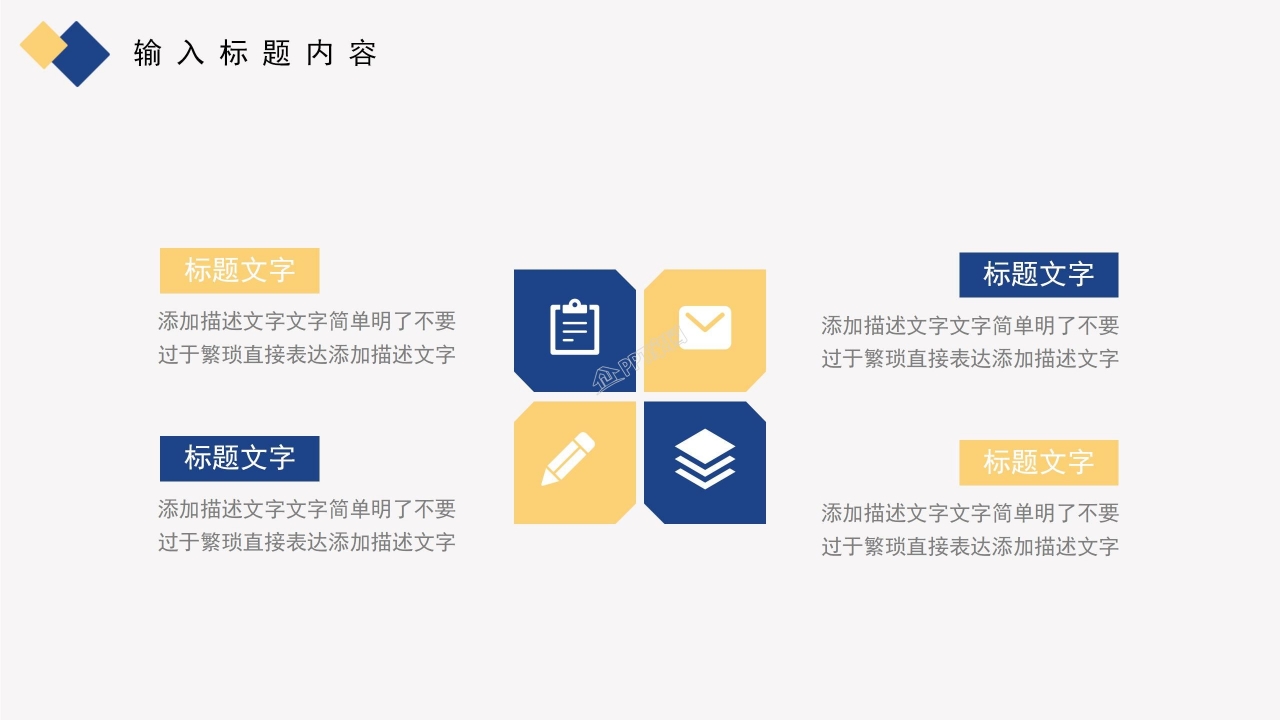 输入标题内容

标题文字

添加描述文字文字简单明了不要过于繁琐直接表达添加描述文字

标题文字

添加描述文字文字简单明了不要过于繁琐直接表达添加描述文字

标题文字

添加描述文字文字简单明了不要过于繁琐直接表达添加描述文字

标题文字

添加描述文字文字简单明了不要过于繁琐直接表达添加描述文字